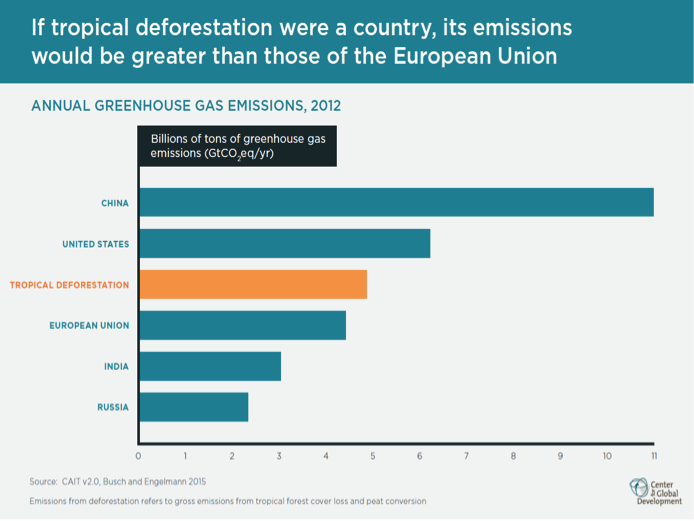 If tropical deforestation were a country, its emissions would be greater than those of the European Union

ANNUAL GREENHOUSE GAS EMISSIONS, 2012

Billions of tons of greenhouse gas emissions ($GtCO_2eq/yr$)

CHINA

UNITED STATES

TROPICAL DEFORESTATION

EUROPEAN UNION

INDIA

RUSSIA

0 1 2 3 4 5 6 7 8 9 10 11

Source: CAIT v2.0, Busch and Engelmann 2015

Emissions from deforestation refers to gross emissions from tropical forest cover loss and peat conversion

Center for Global Development